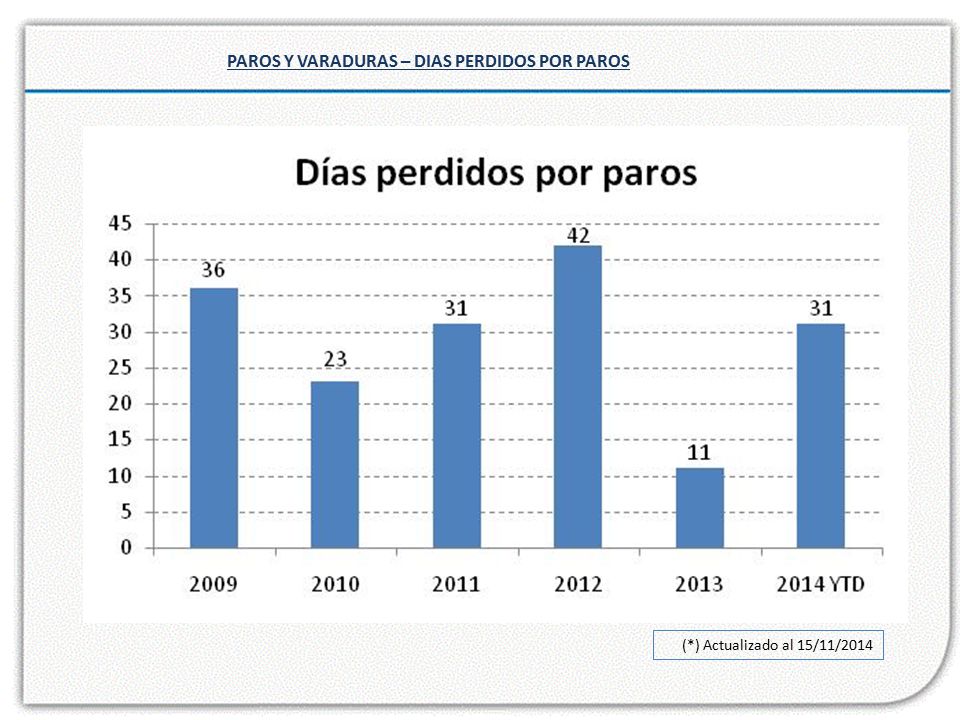 PAROS Y VARADURAS – DIAS PERDIDOS POR PAROS

Días perdidos por paros

45
40
35
30
25
20
15
10
5
0

36
23
31
42
11
31

2009
2010
2011
2012
2013
2014 YTD

(*) Actualizado al 15/11/2014